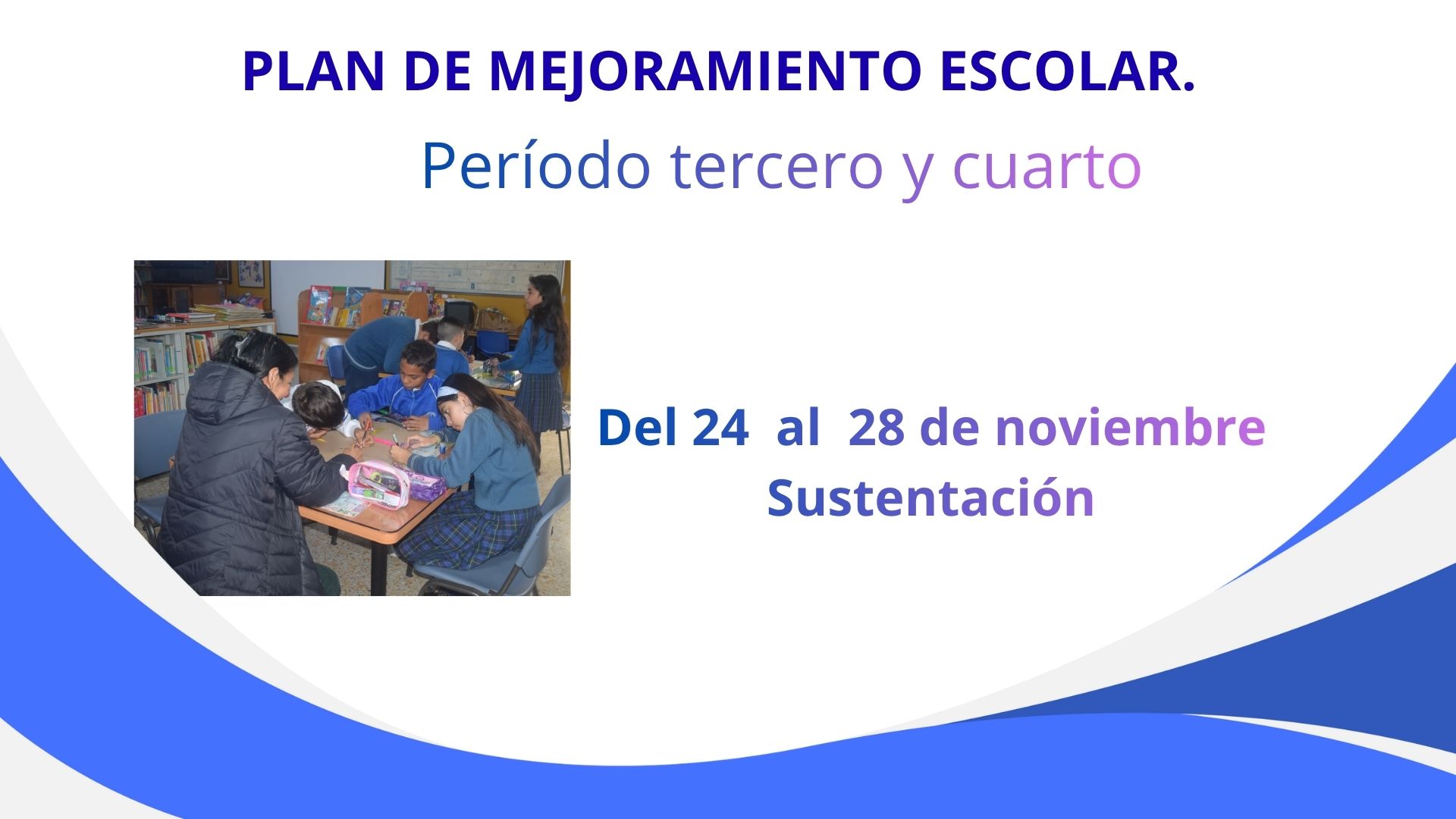 PLAN DE MEJORAMIENTO ESCOLAR.

Período tercero y cuarto

Del 24 al 28 de noviembre
Sustentación